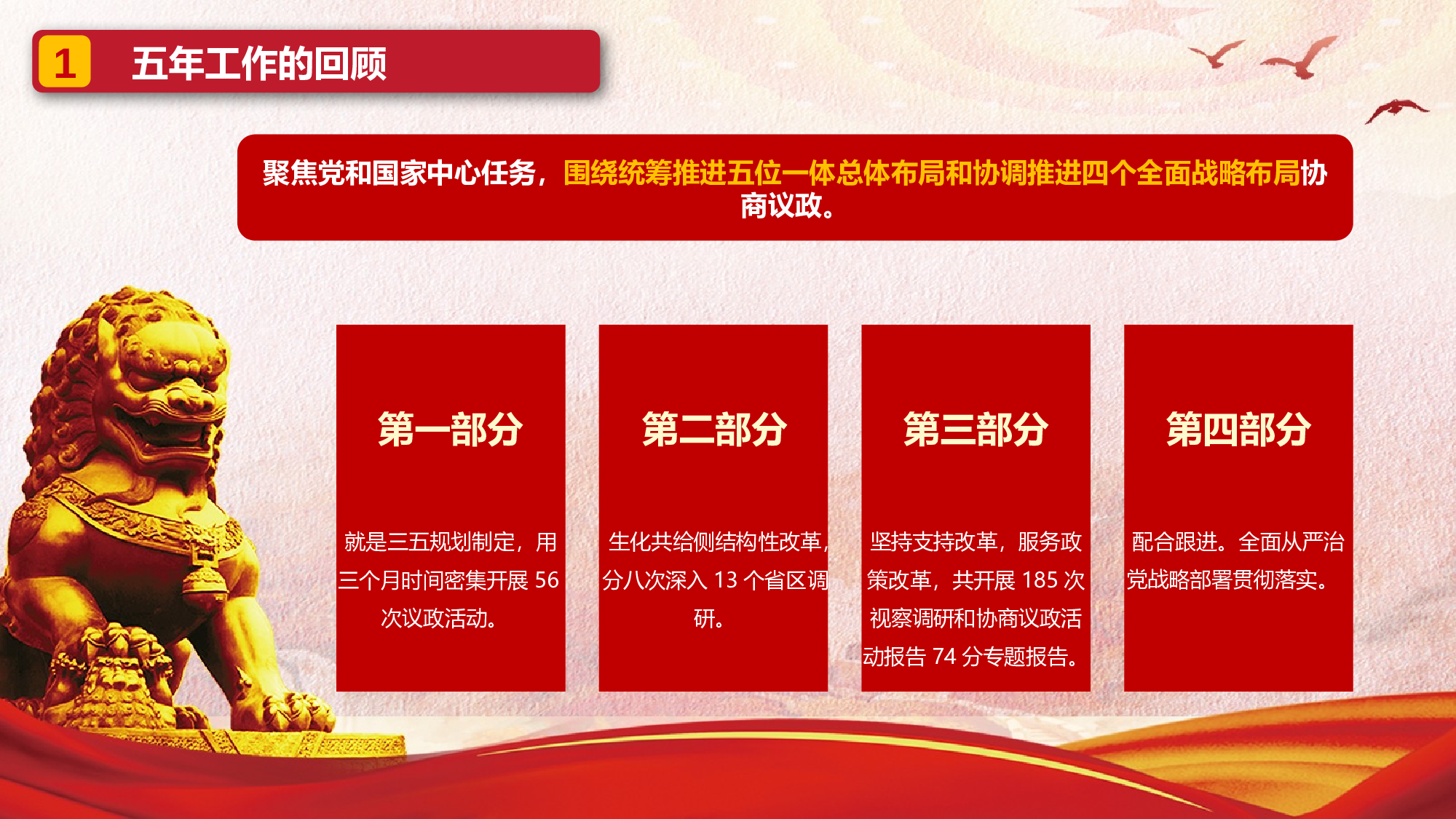 1 五年工作的回顾

聚焦党和国家中心任务，围绕统筹推进五位一体总体布局和协调推进四个全面战略布局协商议政。

第一部分

就是三五规划制定，用三个月时间密集开展 56 次议政活动。

第二部分

生化共给侧结构性改革，分八次深入 13 个省区调研。

第三部分

坚持支持改革，服务政策改革，共开展 185 次视察调研和协商议政活动报告 74 分专题报告。

第四部分

配合跟进。全面从严治党战略部署贯彻落实。